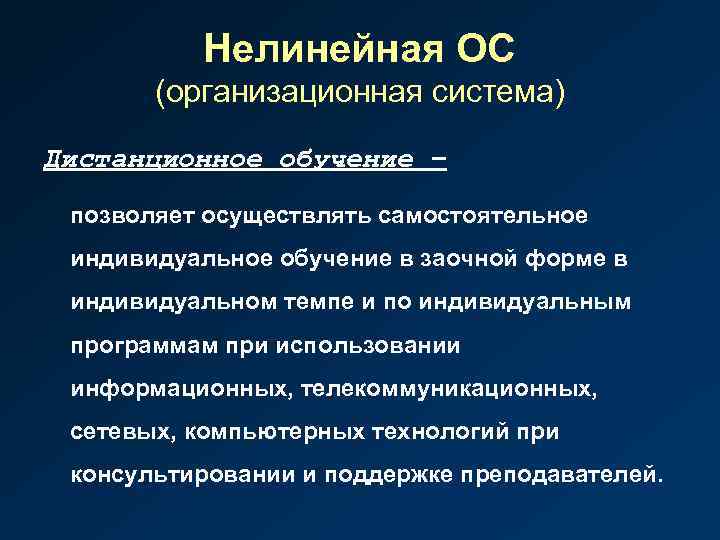 Нелинейная ОС
(организационная система)

Дистанционное обучение –

позволяет осуществлять самостоятельное индивидуальное обучение в заочной форме в индивидуальном темпе и по индивидуальным программам при использовании информационных, телекоммуникационных, сетевых, компьютерных технологий при консультировании и поддержке преподавателей.